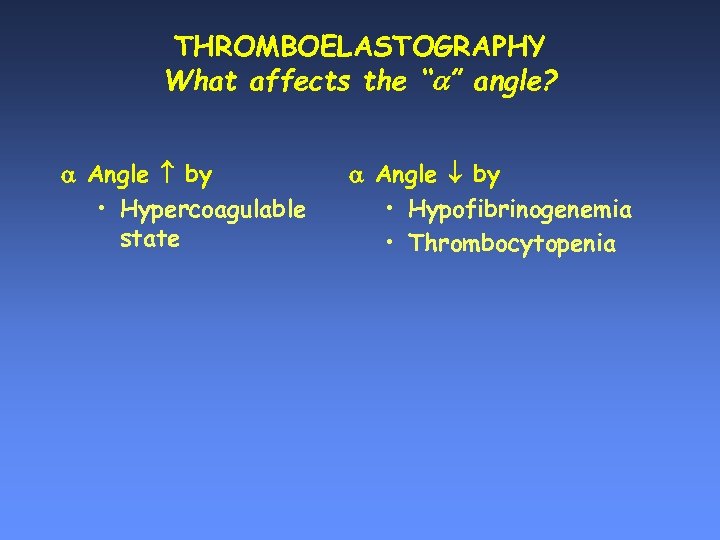 THROMBOELASTOGRAPHY
What affects the "$\alpha$" angle?

$\alpha$ Angle $\uparrow$ by
• Hypercoagulable state

$\alpha$ Angle $\downarrow$ by
• Hypofibrinogenemia
• Thrombocytopenia